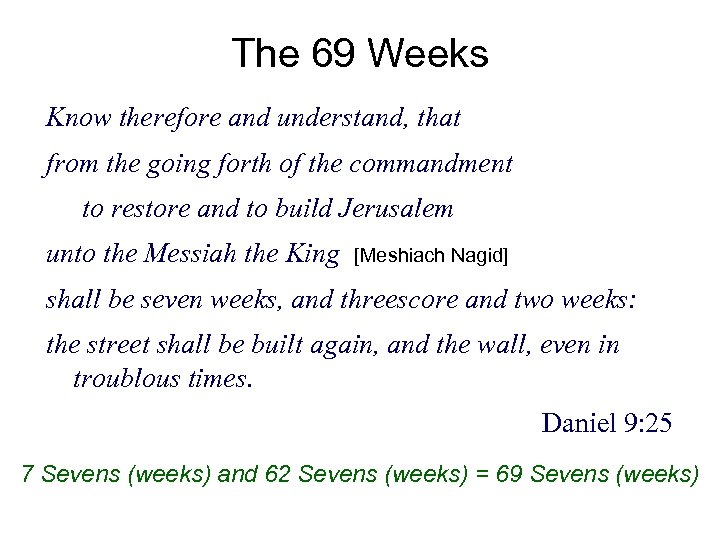 The 69 Weeks

Know therefore and understand, that

from the going forth of the commandment

to restore and to build Jerusalem

unto the Messiah the King [Meshiach Nagid]

shall be seven weeks, and threescore and two weeks:

the street shall be built again, and the wall, even in troublous times.

Daniel 9:25

7 Sevens (weeks) and 62 Sevens (weeks) = 69 Sevens (weeks)